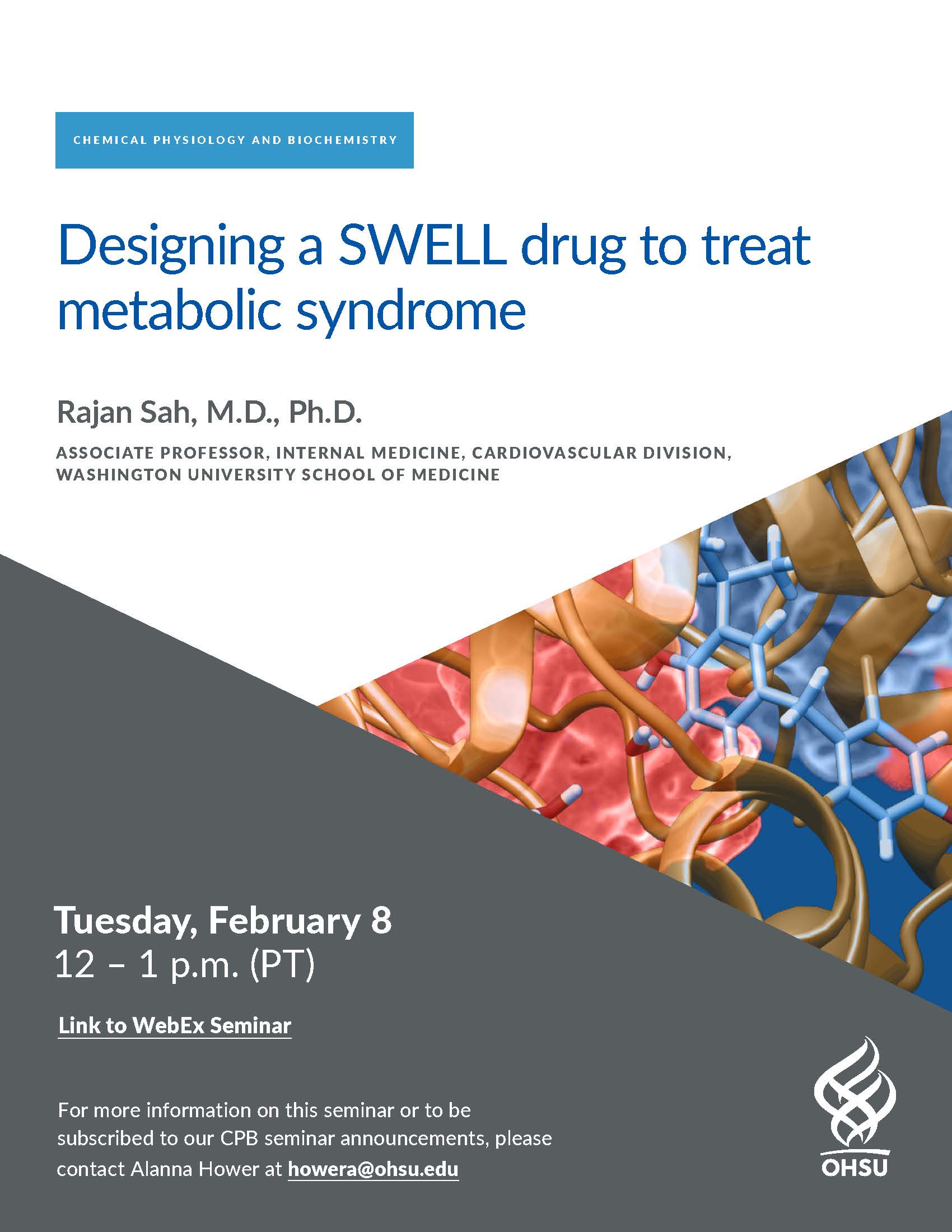 CHEMICAL PHYSIOLOGY AND BIOCHEMISTRY

Designing a SWELL drug to treat metabolic syndrome

Rajan Sah, M.D., Ph.D.

ASSOCIATE PROFESSOR, INTERNAL MEDICINE, CARDIOVASCULAR DIVISION, WASHINGTON UNIVERSITY SCHOOL OF MEDICINE

Tuesday, February 8
12 – 1 p.m. (PT)

Link to WebEx Seminar

For more information on this seminar or to be subscribed to our CPB seminar announcements, please contact Alanna Hower at howera@ohsu.edu

OHSU